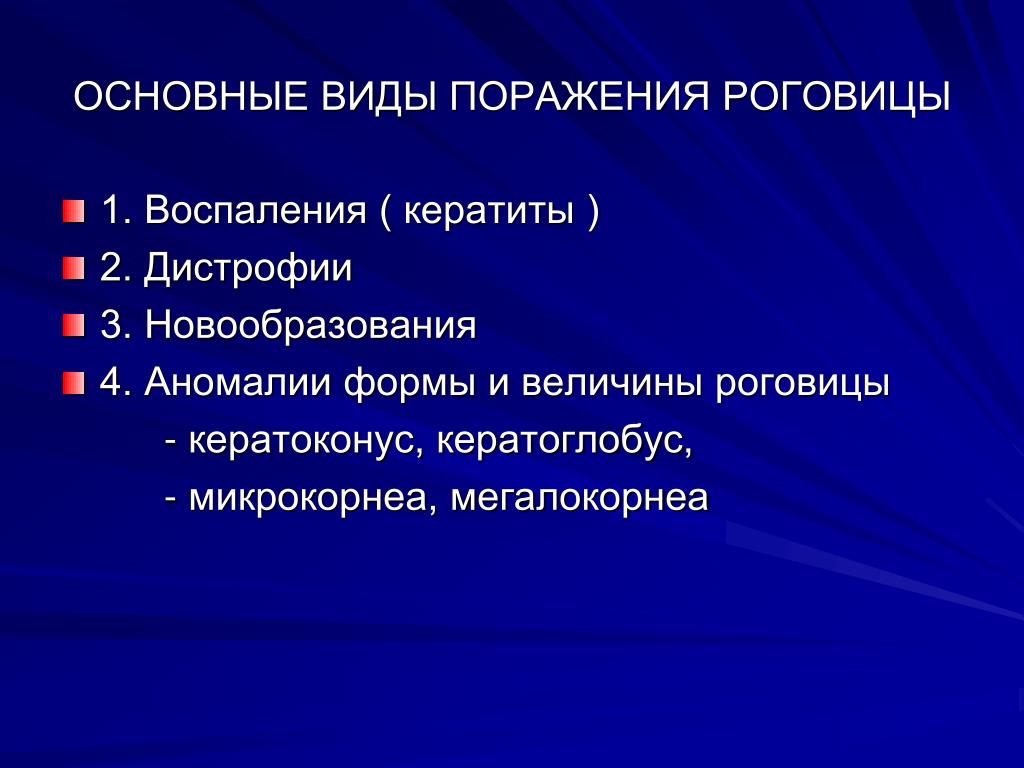 ОСНОВНЫЕ ВИДЫ ПОРАЖЕНИЯ РОГОВИЦЫ

1. Воспаления ( кератиты )
2. Дистрофии
3. Новообразования
4. Аномалии формы и величины роговицы
- кератоконус, кератоглобус,
- микрокорнеа, мегалокорнеа